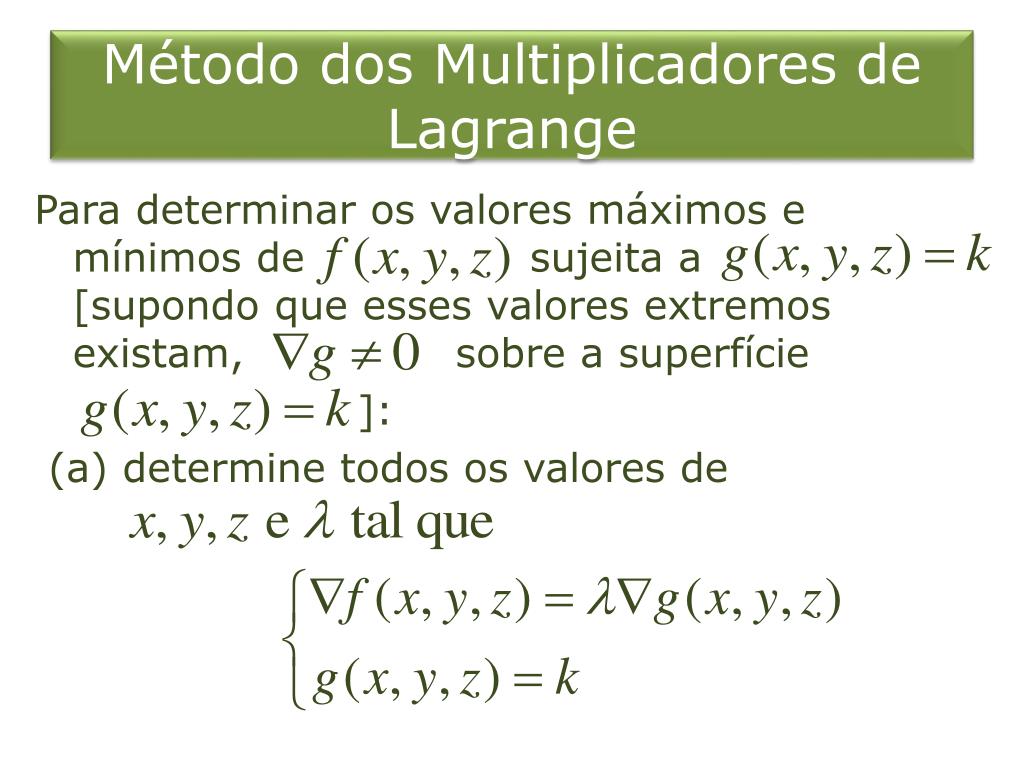 Método dos Multiplicadores de Lagrange

Para determinar os valores máximos e mínimos de $f(x, y, z)$ sujeita a $g(x, y, z) = k$ [supondo que esses valores extremos existam, $\nabla g \neq 0$ sobre a superfície $g(x, y, z) = k$]:

(a) determine todos os valores de $x, y, z$ e $\lambda$ tal que

$\begin{cases} \nabla f(x, y, z) = \lambda \nabla g(x, y, z) \\ g(x, y, z) = k \end{cases}$